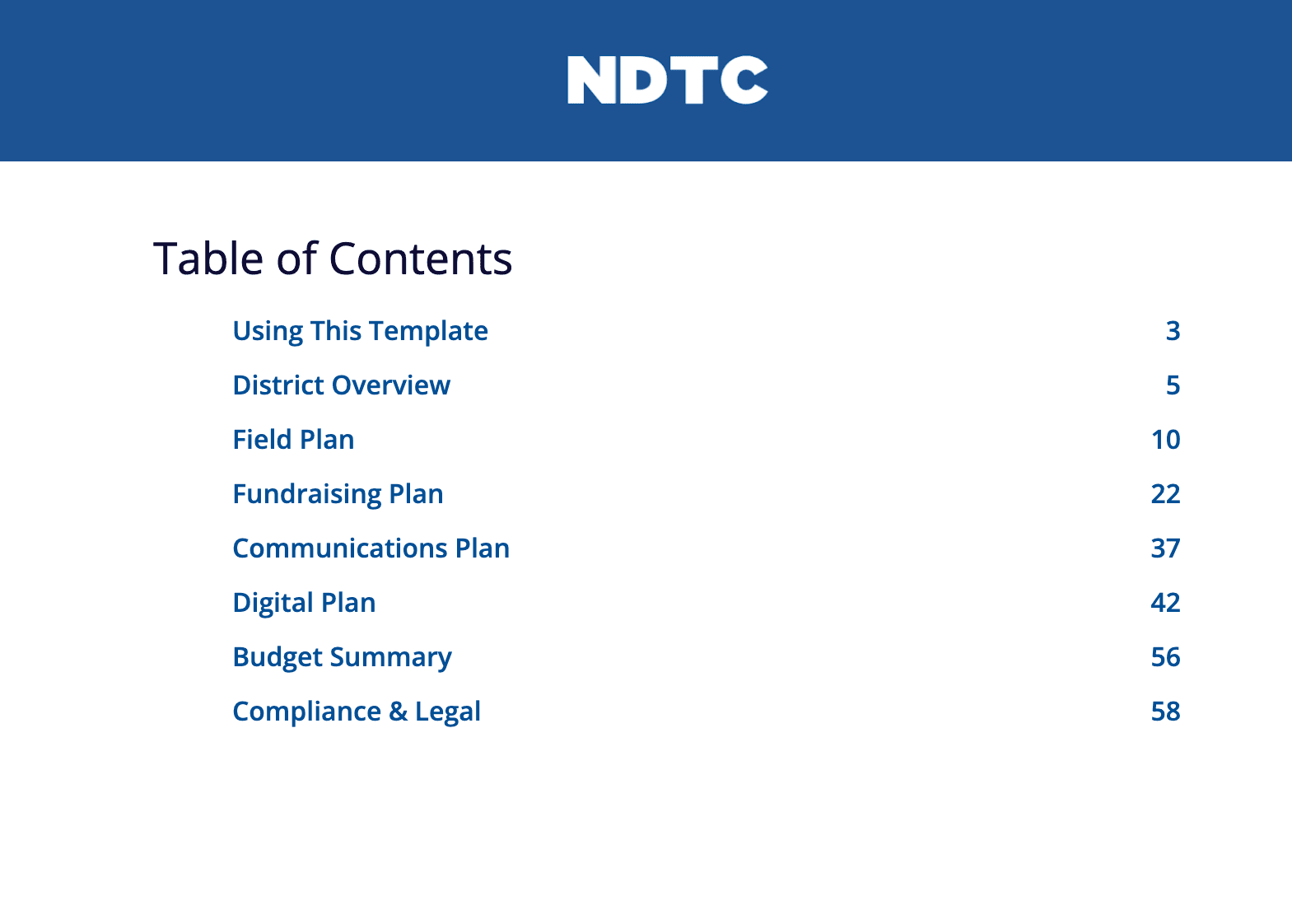 NDTC

Table of Contents

Using This Template 3

District Overview 5

Field Plan 10

Fundraising Plan 22

Communications Plan 37

Digital Plan 42

Budget Summary 56

Compliance & Legal 58